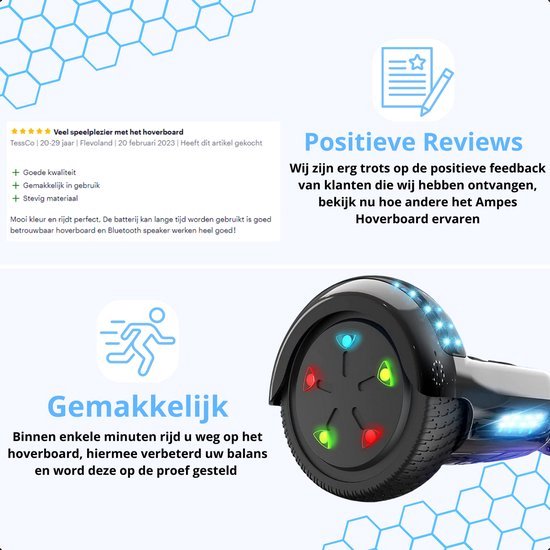 ★★★★★ Veel speelplezier met het hoverboard
TessCo | 20-29 jaar | Flevoland | 20 februari 2023 | Heeft dit artikel gekocht

+ Goede kwaliteit
+ Gemakkelijk in gebruik
+ Stevig materiaal

Mooi kleur en rijdt perfect. De batterij kan lange tijd worden gebruikt is goed betrouwbaar hoverboard en Bluetooth speaker werken heel goed!

Positieve Reviews

Wij zijn erg trots op de positieve feedback van klanten die wij hebben ontvangen, bekijk nu hoe andere het Ampes Hoverboard ervaren

Gemakkelijk

Binnen enkele minuten rijd u weg op het hoverboard, hiermee verbeterd uw balans en word deze op de proef gesteld